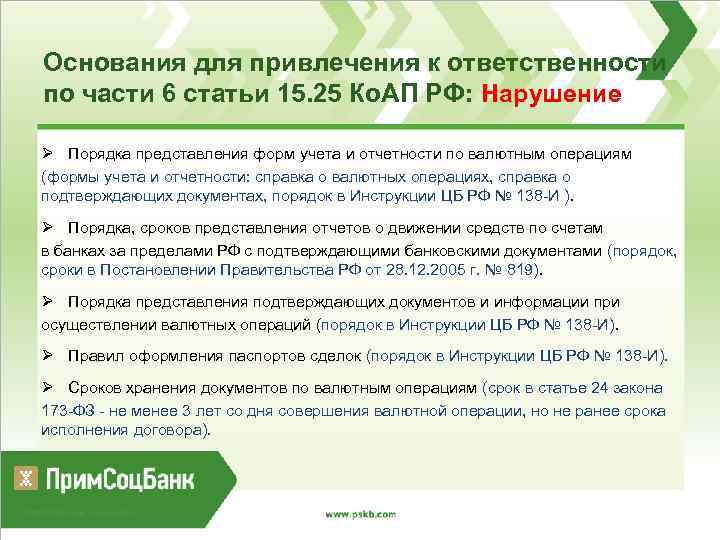 Основания для привлечения к ответственности по части 6 статьи 15.25 КоАП РФ: Нарушение

➢ Порядка представления форм учета и отчетности по валютным операциям (формы учета и отчетности: справка о валютных операциях, справка о подтверждающих документах, порядок в Инструкции ЦБ РФ № 138-И ).

➢ Порядка, сроков представления отчетов о движении средств по счетам в банках за пределами РФ с подтверждающими банковскими документами (порядок, сроки в Постановлении Правительства РФ от 28.12.2005 г. № 819).

➢ Порядка представления подтверждающих документов и информации при осуществлении валютных операций (порядок в Инструкции ЦБ РФ № 138-И).

➢ Правил оформления паспортов сделок (порядок в Инструкции ЦБ РФ № 138-И).

➢ Сроков хранения документов по валютным операциям (срок в статье 24 закона 173-ФЗ - не менее 3 лет со дня совершения валютной операции, но не ранее срока исполнения договора).

ПримСоцБанк

www.pskb.com